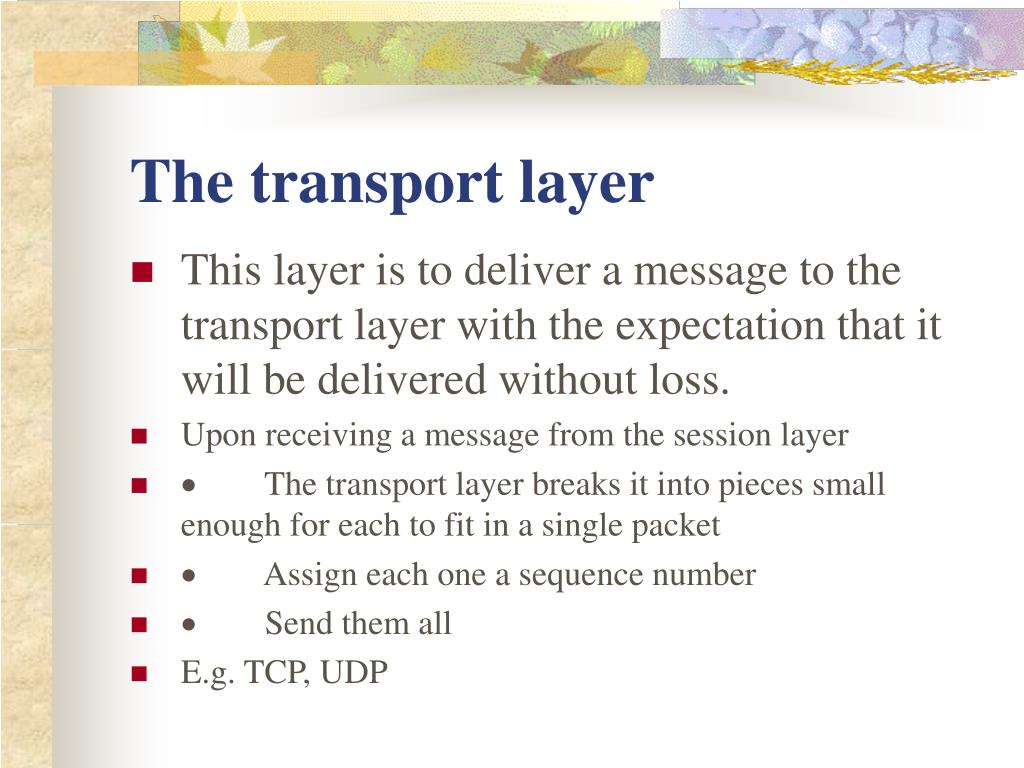 The transport layer

- This layer is to deliver a message to the transport layer with the expectation that it will be delivered without loss.
- Upon receiving a message from the session layer
- • The transport layer breaks it into pieces small enough for each to fit in a single packet
- • Assign each one a sequence number
- • Send them all
- E.g. TCP, UDP